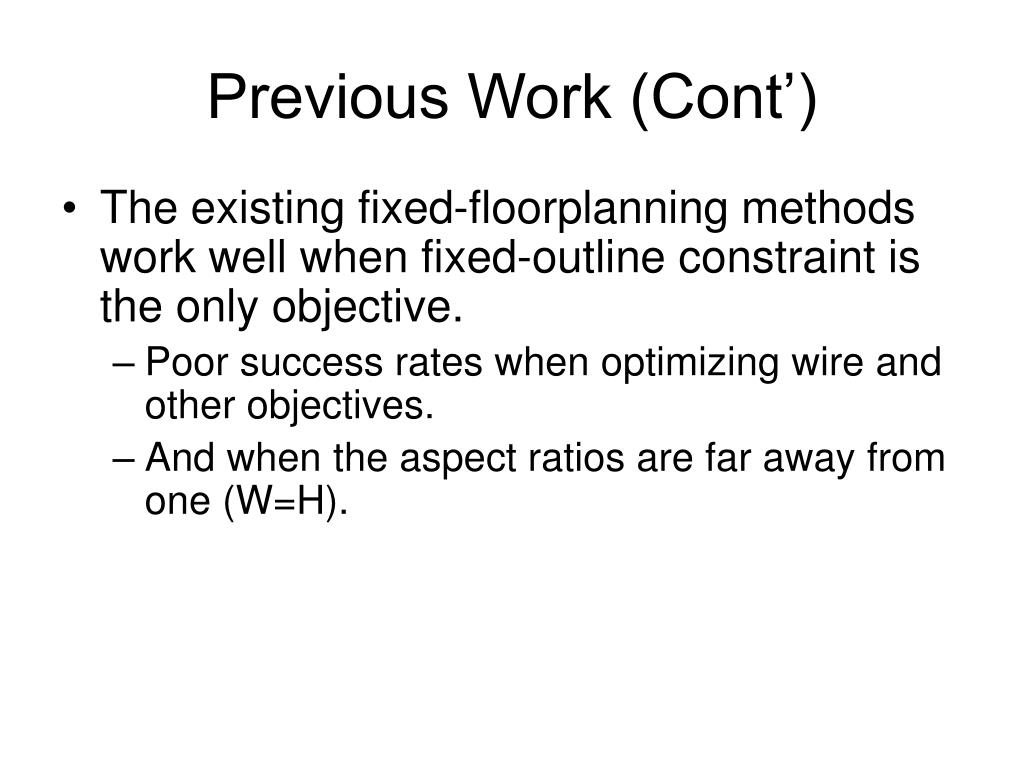 Previous Work (Cont’)

• The existing fixed-floorplanning methods work well when fixed-outline constraint is the only objective.

– Poor success rates when optimizing wire and other objectives.

– And when the aspect ratios are far away from one (W=H).